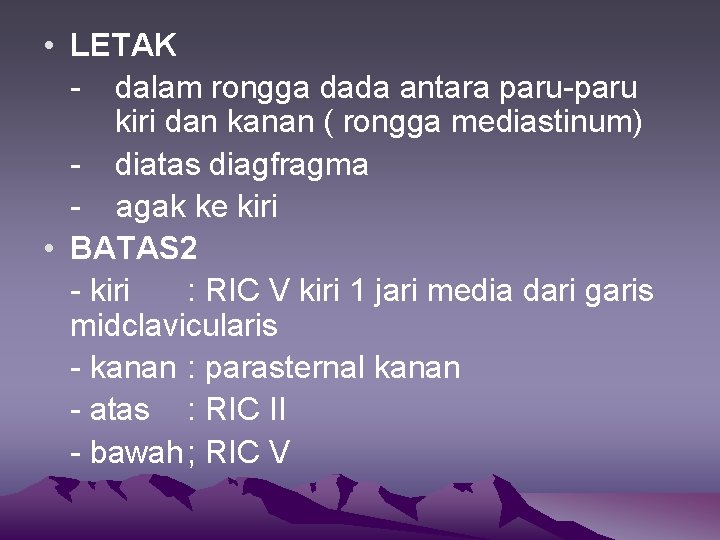 • LETAK
- dalam rongga dada antara paru-paru kiri dan kanan ( rongga mediastinum)
- diatas diagfragma
- agak ke kiri
• BATAS2
- kiri : RIC V kiri 1 jari media dari garis midclavicularis
- kanan : parasternal kanan
- atas : RIC II
- bawah; RIC V